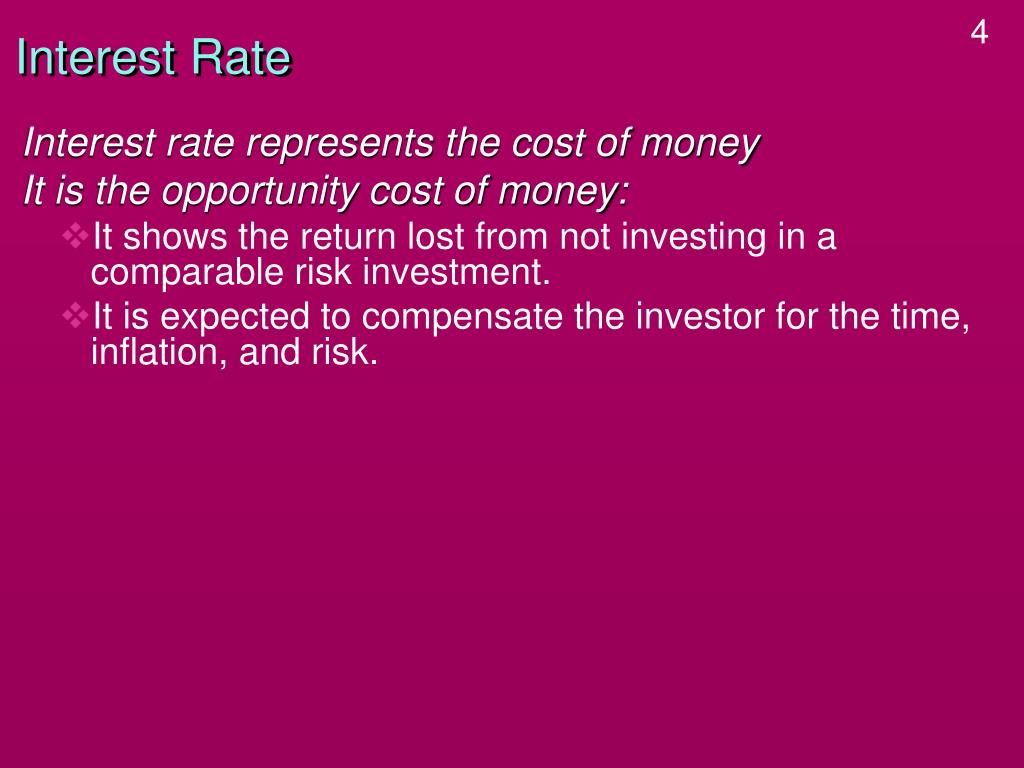 4

Interest Rate

Interest rate represents the cost of money

It is the opportunity cost of money:

❖It shows the return lost from not investing in a comparable risk investment.

❖It is expected to compensate the investor for the time, inflation, and risk.